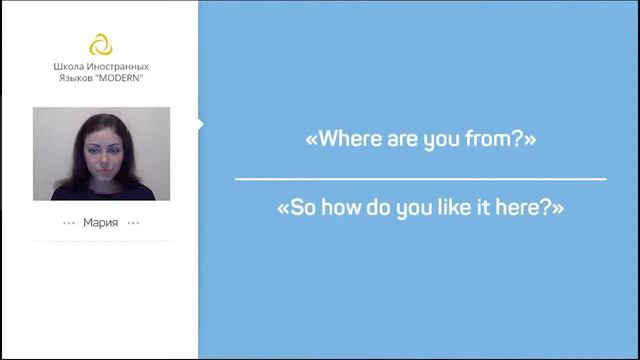 Школа Иностранных Языков "MODERN"

··· Мария ···

«Where are you from?»

«So how do you like it here?»